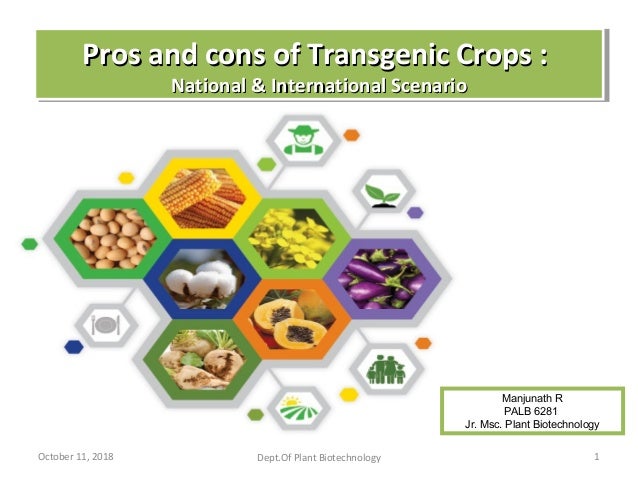 Pros and cons of Transgenic Crops :
National & International Scenario

Manjunath R
PALB 6281
Jr. Msc. Plant Biotechnology

October 11, 2018

Dept.Of Plant Biotechnology

1